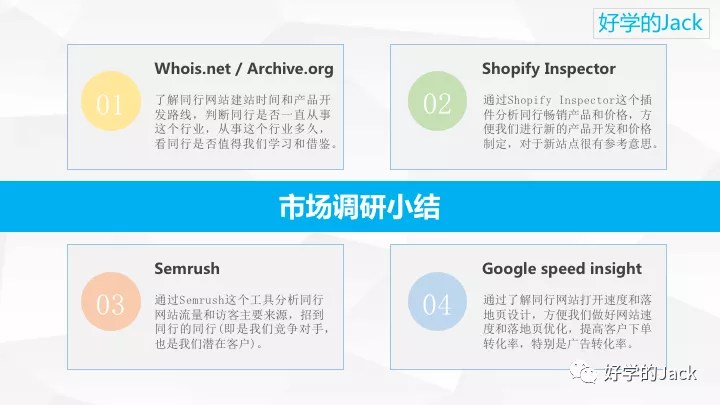 好学的Jack

01

Whois.net / Archive.org

了解同行网站建站时间和产品开发路线，判断同行是否一直从事这个行业，从事这个行业多久，看同行是否值得我们学习和借鉴。

02

Shopify Inspector

通过Shopify Inspector这个插件分析同行畅销产品和价格，方便我们进行新的产品开发和价格制定，对于新站点很有参考意思。

市场调研小结

03

Semrush

通过Semrush这个工具分析同行网站流量和访客主要来源，招到同行的同行(即是我们竞争对手，也是我们潜在客户)。

04

Google speed insight

通过了解同行网站打开速度和落地页设计，方便我们做好网站速度和落地页优化，提高客户下单转化率，特别是广告转化率。

好学的Jack